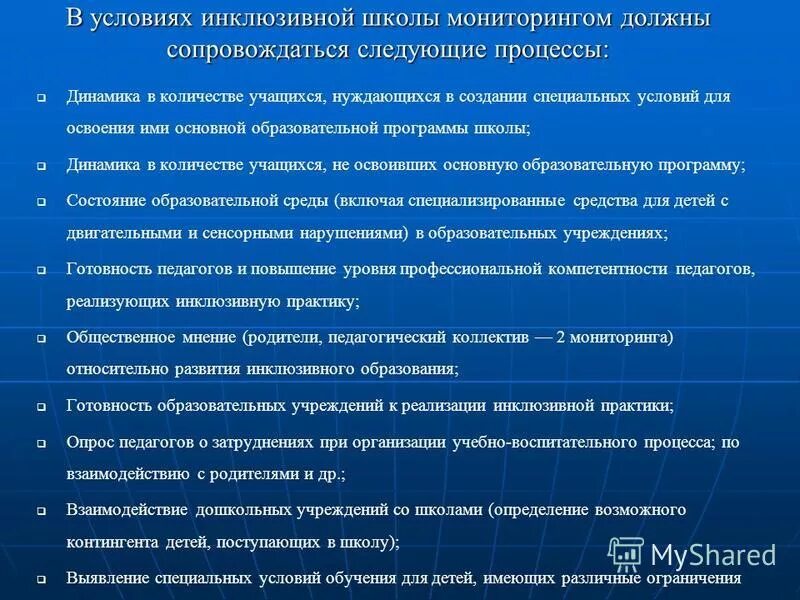 В условиях инклюзивной школы мониторингом должны сопровождаться следующие процессы:

Динамика в количестве учащихся, нуждающихся в создании специальных условий для освоения ими основной образовательной программы школы;

Динамика в количестве учащихся, не освоивших основную образовательную программу;

Состояние образовательной среды (включая специализированные средства для детей с двигательными и сенсорными нарушениями) в образовательных учреждениях;

Готовность педагогов и повышение уровня профессиональной компетентности педагогов, реализующих инклюзивную практику;

Общественное мнение (родители, педагогический коллектив — 2 мониторинга) относительно развития инклюзивного образования;

Готовность образовательных учреждений к реализации инклюзивной практики;

Опрос педагогов о затруднениях при организации учебно-воспитательного процесса; по взаимодействию с родителями и др.;

Взаимодействие дошкольных учреждений со школами (определение возможного контингента детей, поступающих в школу);

Выявление специальных условий обучения для детей, имеющих различные ограничения

MyShared